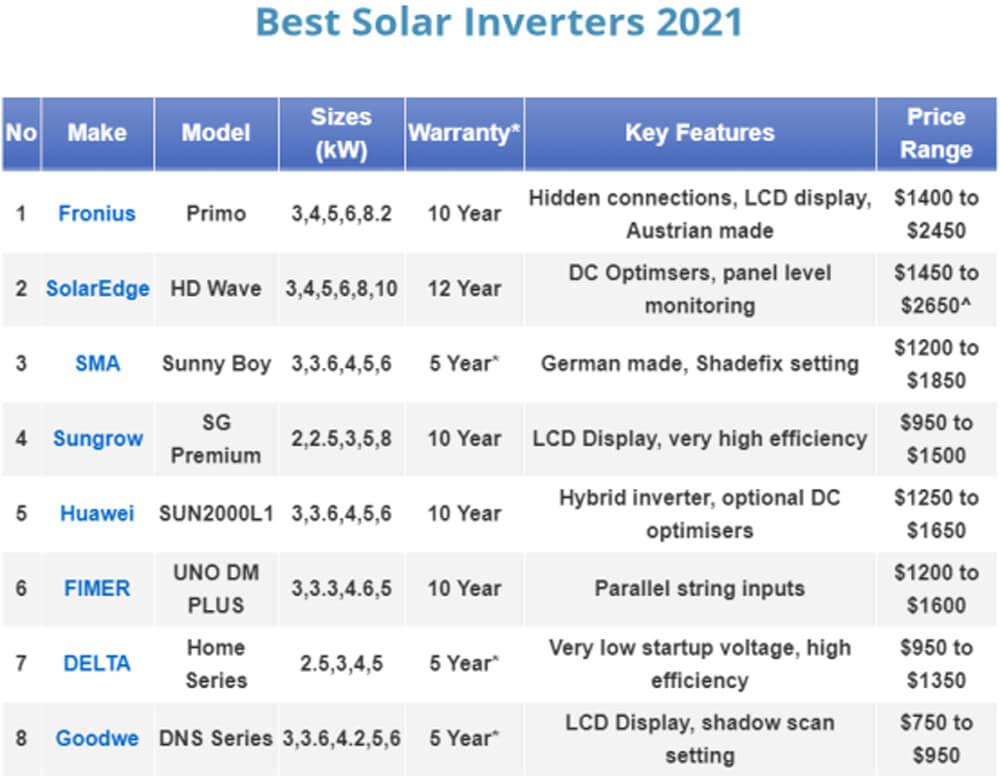 Best Solar Inverters 2021

| No | Make | Model | Sizes (kW) | Warranty* | Key Features | Price Range |
|---|---|---|---|---|---|---|
| 1 | Fronius | Primo | 3,4,5,6,8.2 | 10 Year | Hidden connections, LCD display, Austrian made | \$1400 to \$2450 |
| 2 | SolarEdge | HD Wave | 3,4,5,6,8,10 | 12 Year | DC Optimsers, panel level monitoring | \$1450 to \$2650^ |
| 3 | SMA | Sunny Boy | 3,3.6,4,5,6 | 5 Year* | German made, Shadefix setting | \$1200 to \$1850 |
| 4 | Sungrow | SG Premium | 2,2.5,3,5,8 | 10 Year | LCD Display, very high efficiency | \$950 to \$1500 |
| 5 | Huawei | SUN2000L1 | 3,3.6,4,5,6 | 10 Year | Hybrid inverter, optional DC optimisers | \$1250 to \$1650 |
| 6 | FIMER | UNO DM PLUS | 3,3.3,4.6,5 | 10 Year | Parallel string inputs | \$1200 to \$1600 |
| 7 | DELTA | Home Series | 2.5,3,4,5 | 5 Year* | Very low startup voltage, high efficiency | \$950 to \$1350 |
| 8 | Goodwe | DNS Series | 3,3.6,4.2,5,6 | 5 Year* | LCD Display, shadow scan setting | \$750 to \$950 |